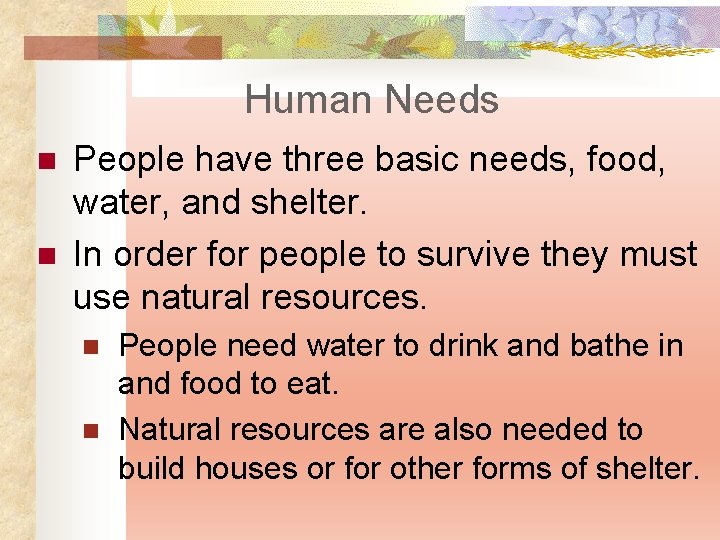 Human Needs

- People have three basic needs, food, water, and shelter.
- In order for people to survive they must use natural resources.
  - People need water to drink and bathe in and food to eat.
  - Natural resources are also needed to build houses or for other forms of shelter.